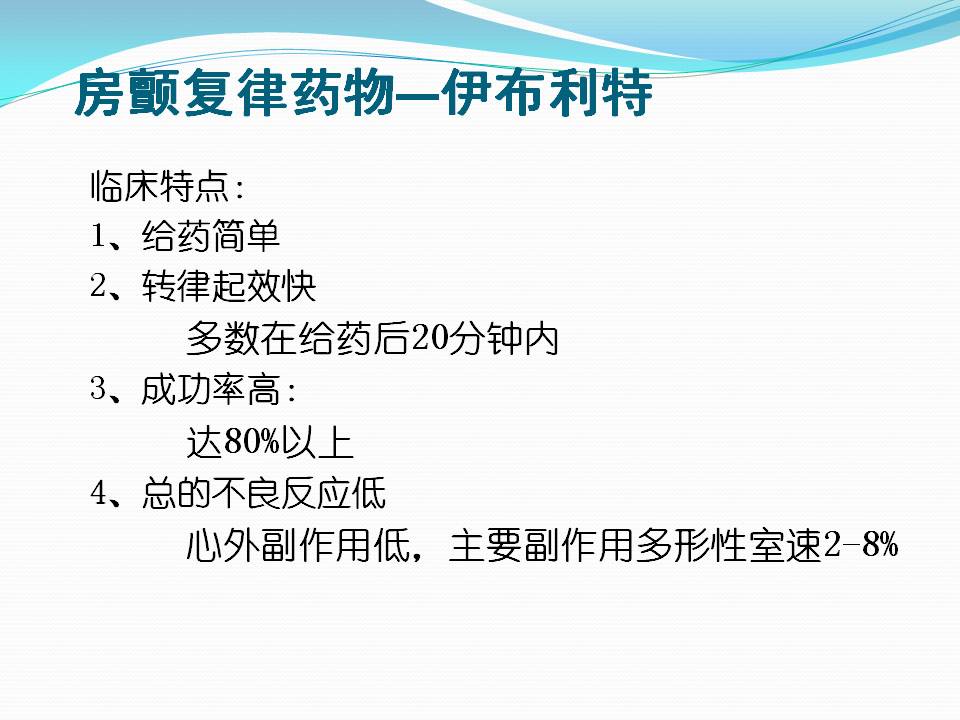 房颤复律药物—伊布利特

临床特点:
1、给药简单
2、转律起效快
多数在给药后20分钟内
3、成功率高:
达80%以上
4、总的不良反应低
心外副作用低，主要副作用多形性室速2-8%